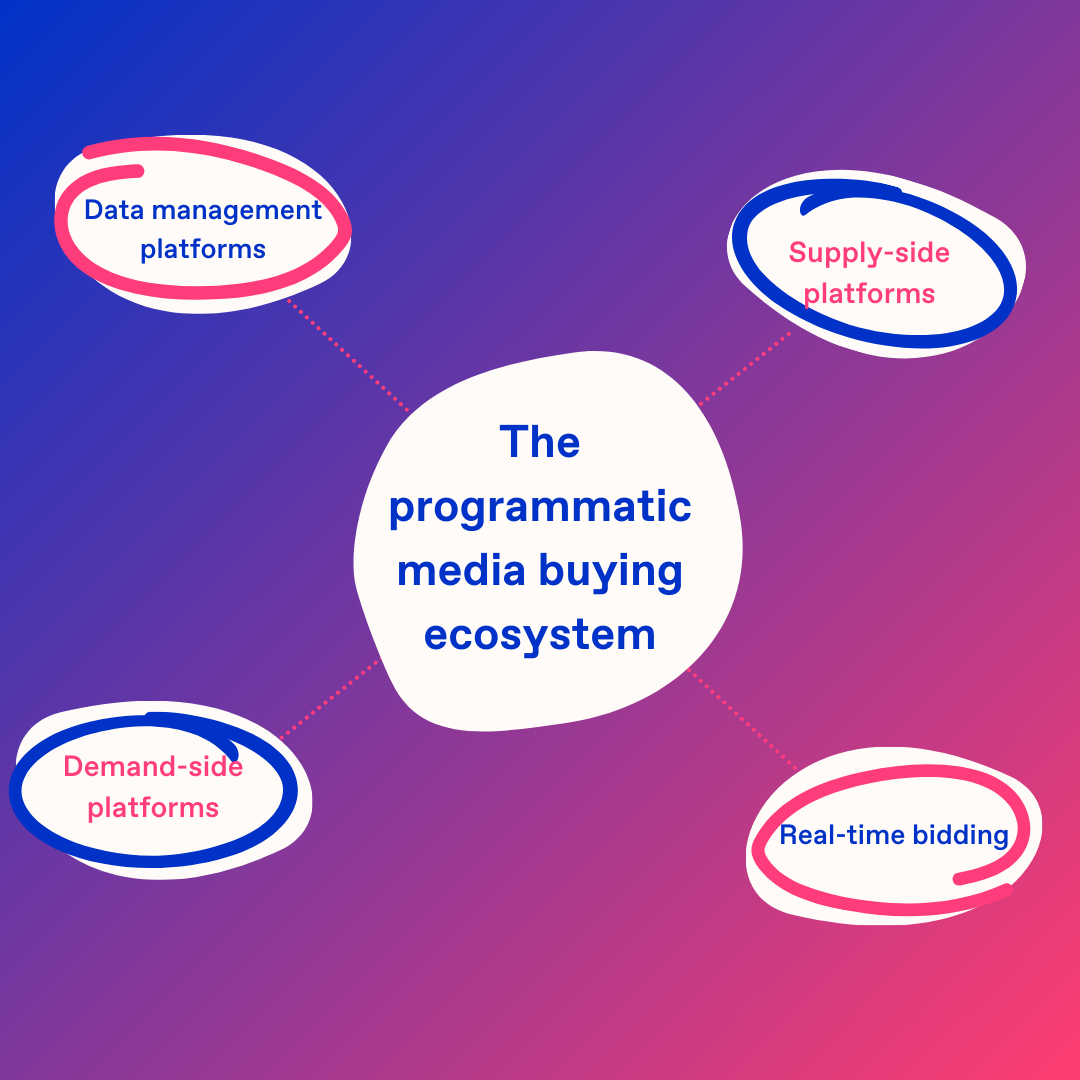 Data management platforms

Supply-side platforms

The programmatic media buying ecosystem

Demand-side platforms

Real-time bidding